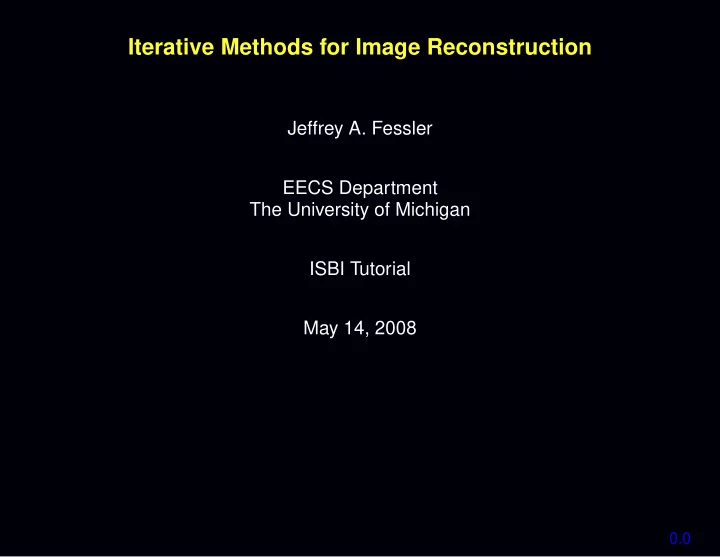 Iterative Methods for Image Reconstruction

Jeffrey A. Fessler

EECS Department
The University of Michigan

ISBI Tutorial

May 14, 2008

0.0